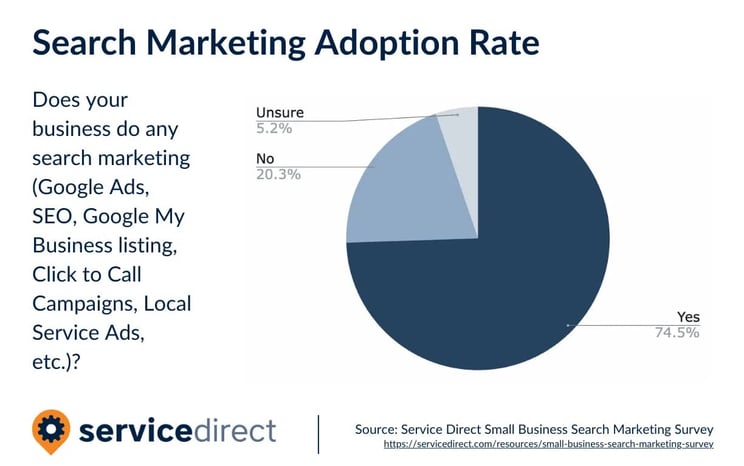 Search Marketing Adoption Rate

Does your business do any search marketing (Google Ads, SEO, Google My Business listing, Click to Call Campaigns, Local Service Ads, etc.)?

Unsure
5.2%

No
20.3%

Yes
74.5%

servicedirect

Source: Service Direct Small Business Search Marketing Survey
https://servicedirect.com/resources/small-business-search-marketing-survey